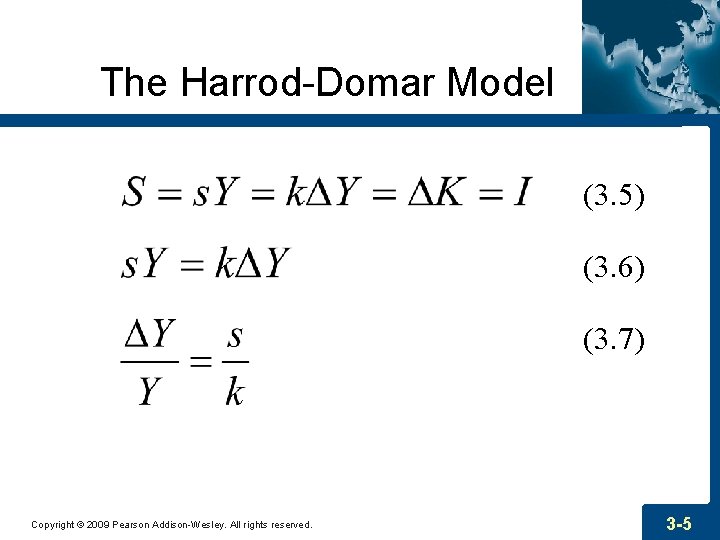 The Harrod-Domar Model

$S = sY = k\Delta Y = \Delta K = I$ (3.5)

$sY = k\Delta Y$ (3.6)

$\frac{\Delta Y}{Y} = \frac{s}{k}$ (3.7)

Copyright © 2009 Pearson Addison-Wesley. All rights reserved.

3-5